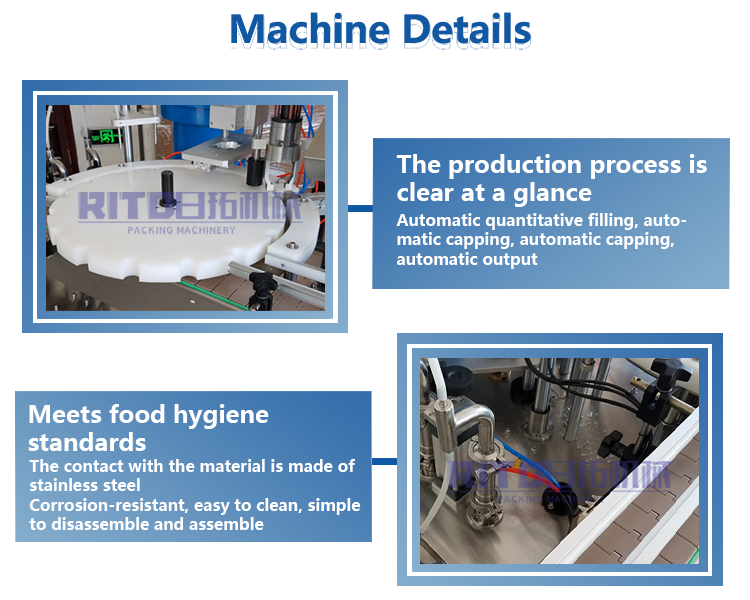 Machine Details

RITO日拓机械
PACKING MACHINERY

The production process is clear at a glance
Automatic quantitative filling, automatic capping, automatic capping, automatic output

Meets food hygiene standards
The contact with the material is made of stainless steel
Corrosion-resistant, easy to clean, simple to disassemble and assemble

RITO日拓机械
PACKING MACHINERY